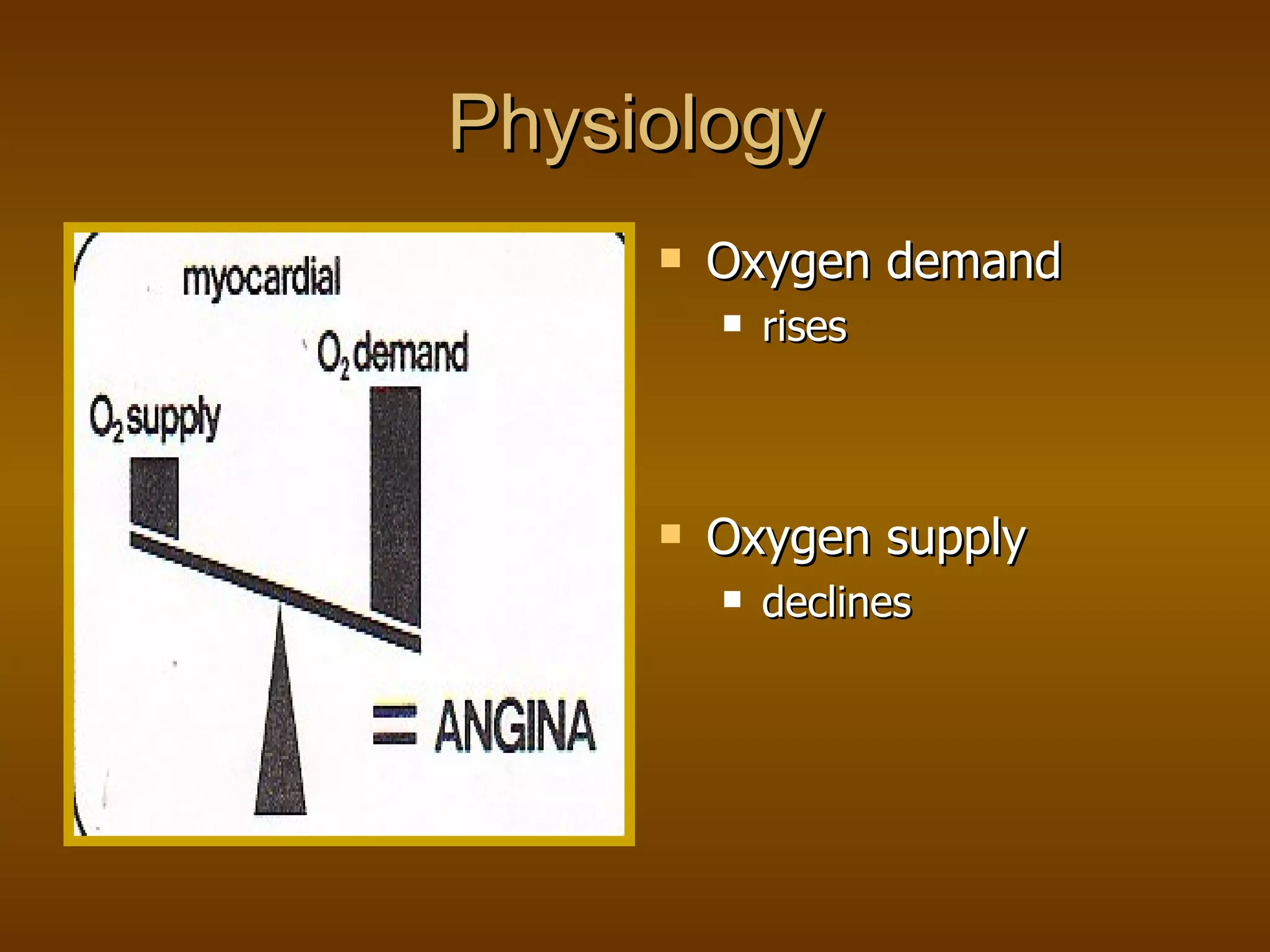 Physiology

myocardial

$O_2$ demand

$O_2$ supply

= ANGINA

Oxygen demand
rises

Oxygen supply
declines